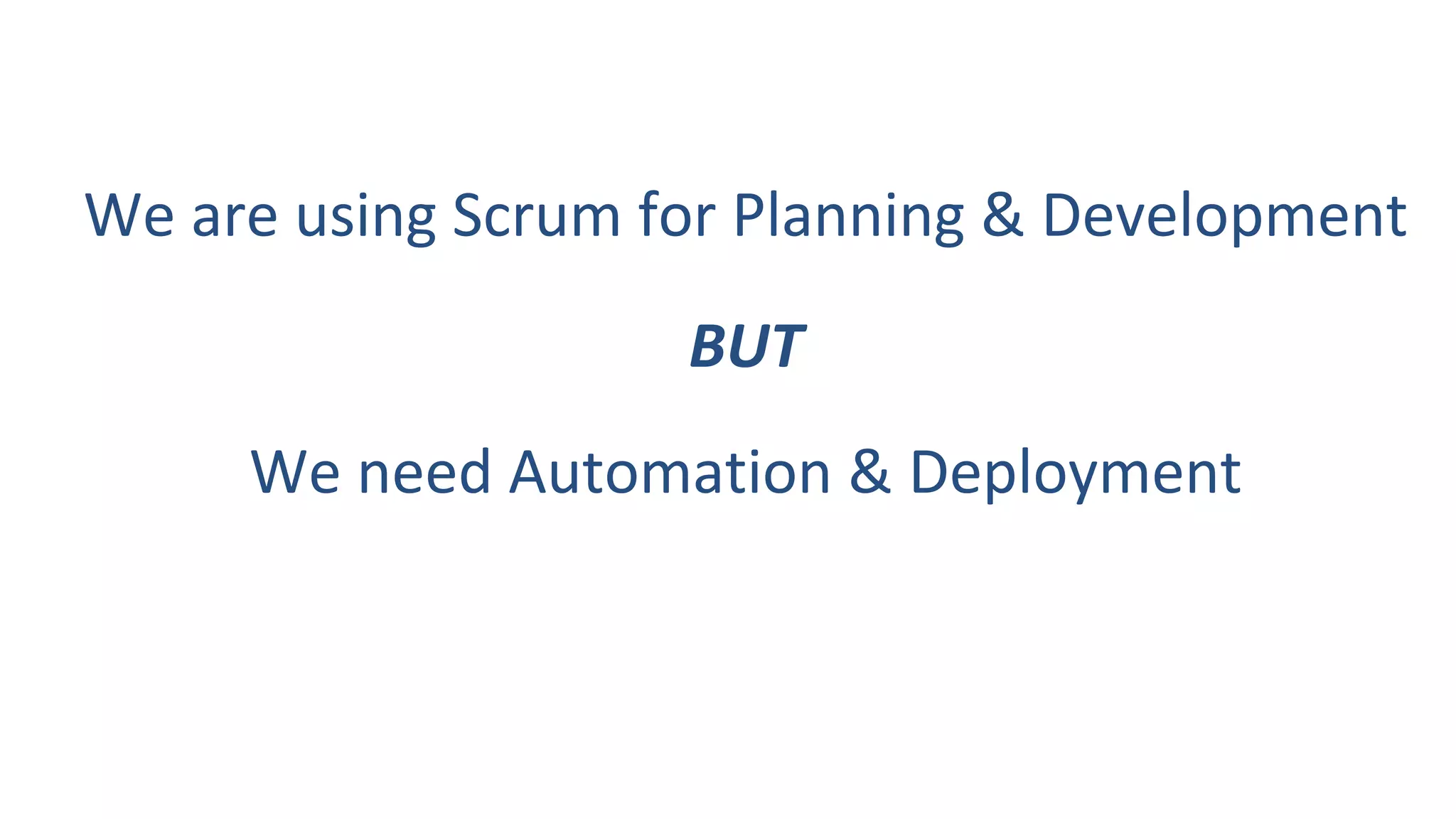 We are using Scrum for Planning & Development

BUT

We need Automation & Deployment